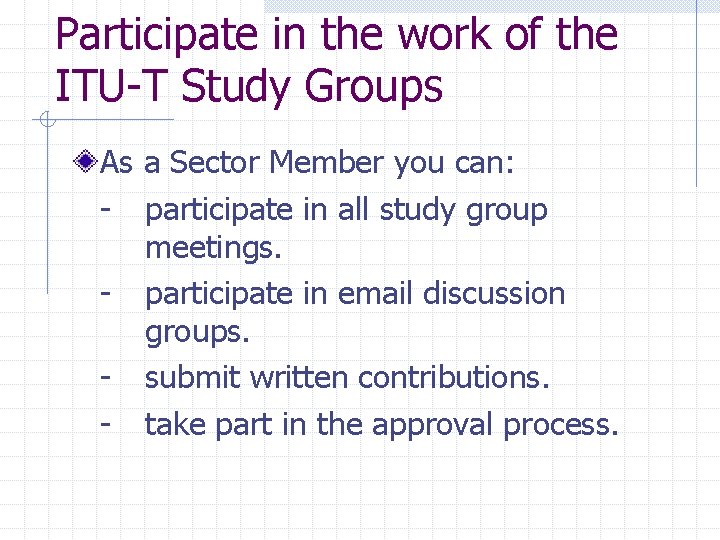 Participate in the work of the ITU-T Study Groups

As a Sector Member you can:
- participate in all study group meetings.
- participate in email discussion groups.
- submit written contributions.
- take part in the approval process.